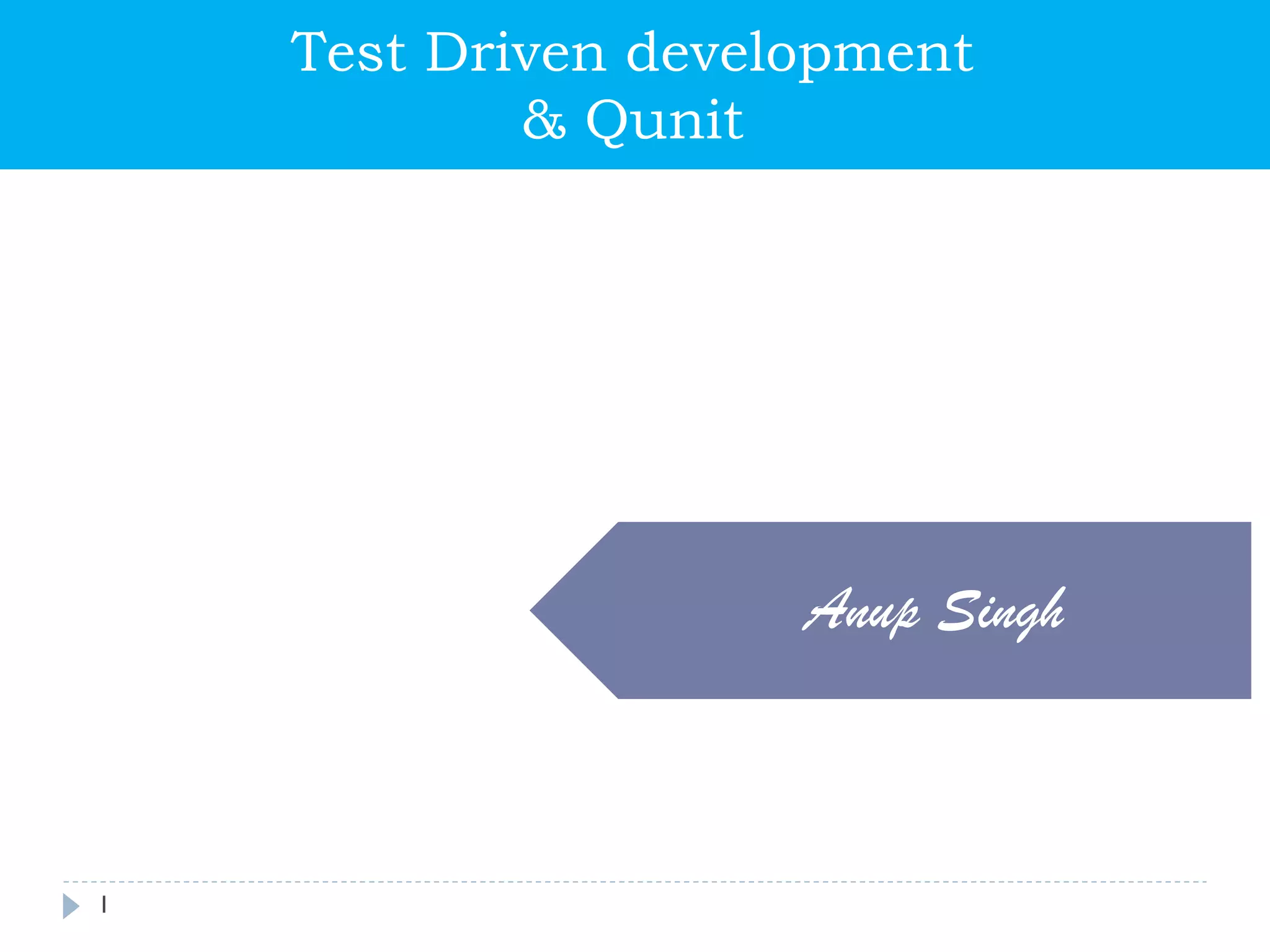 Test Driven development
& Qunit

Anup Singh

1